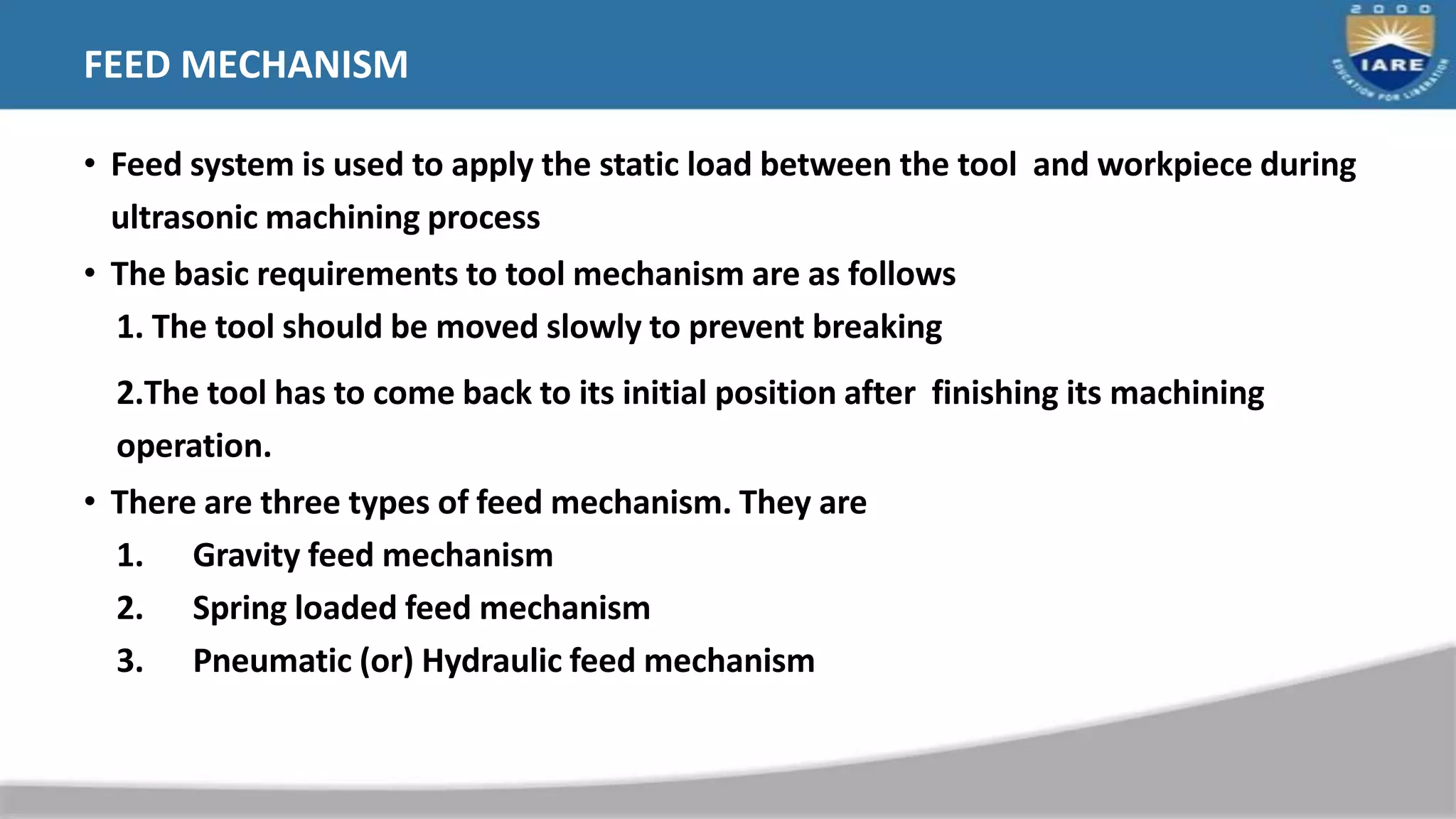 FEED MECHANISM

2000
IARE
EDUCATION FOR LIBERATION

• Feed system is used to apply the static load between the tool and workpiece during ultrasonic machining process

• The basic requirements to tool mechanism are as follows

1. The tool should be moved slowly to prevent breaking

2.The tool has to come back to its initial position after finishing its machining operation.

• There are three types of feed mechanism. They are

1. Gravity feed mechanism

2. Spring loaded feed mechanism

3. Pneumatic (or) Hydraulic feed mechanism